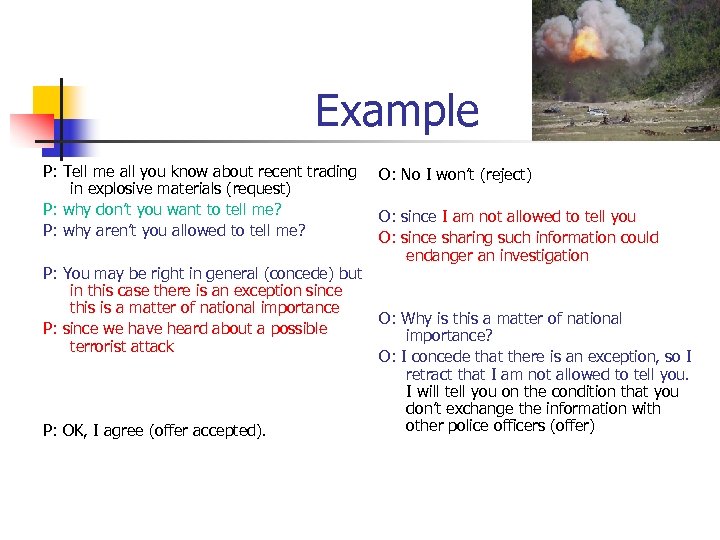 Example

P: Tell me all you know about recent trading in explosive materials (request)

P: why don't you want to tell me?

P: why aren't you allowed to tell me?

P: You may be right in general (concede) but in this case there is an exception since this is a matter of national importance

P: since we have heard about a possible terrorist attack

P: OK, I agree (offer accepted).

O: No I won't (reject)

O: since I am not allowed to tell you

O: since sharing such information could endanger an investigation

O: Why is this a matter of national importance?

O: I concede that there is an exception, so I retract that I am not allowed to tell you. I will tell you on the condition that you don't exchange the information with other police officers (offer)